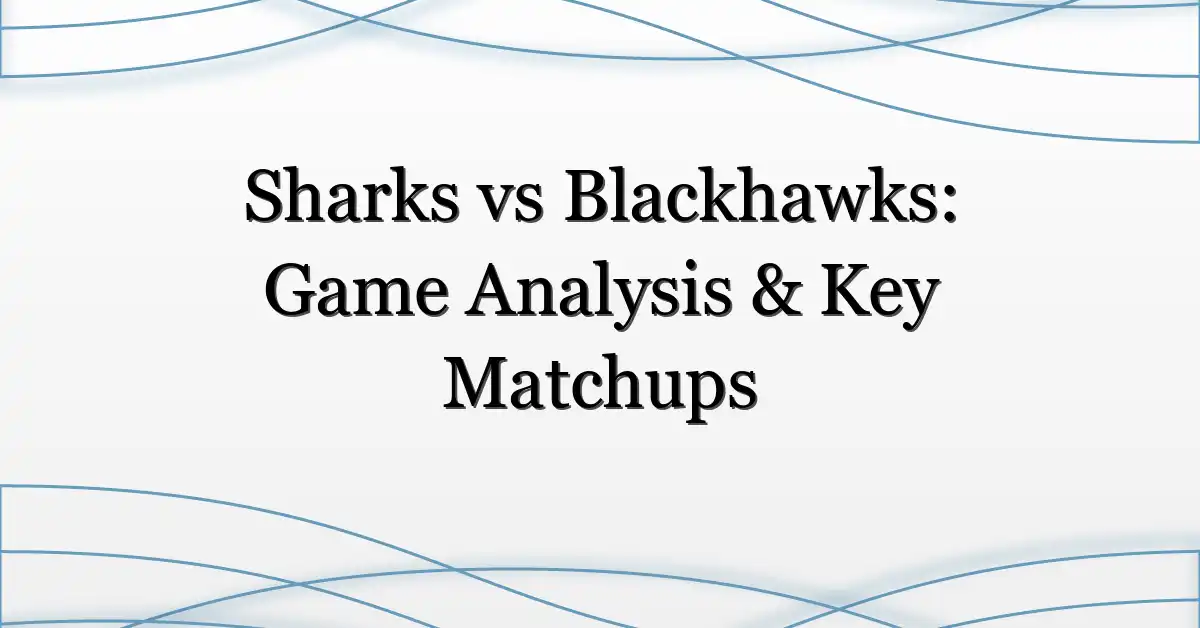 Sharks vs Blackhawks: Game Analysis & Key Matchups